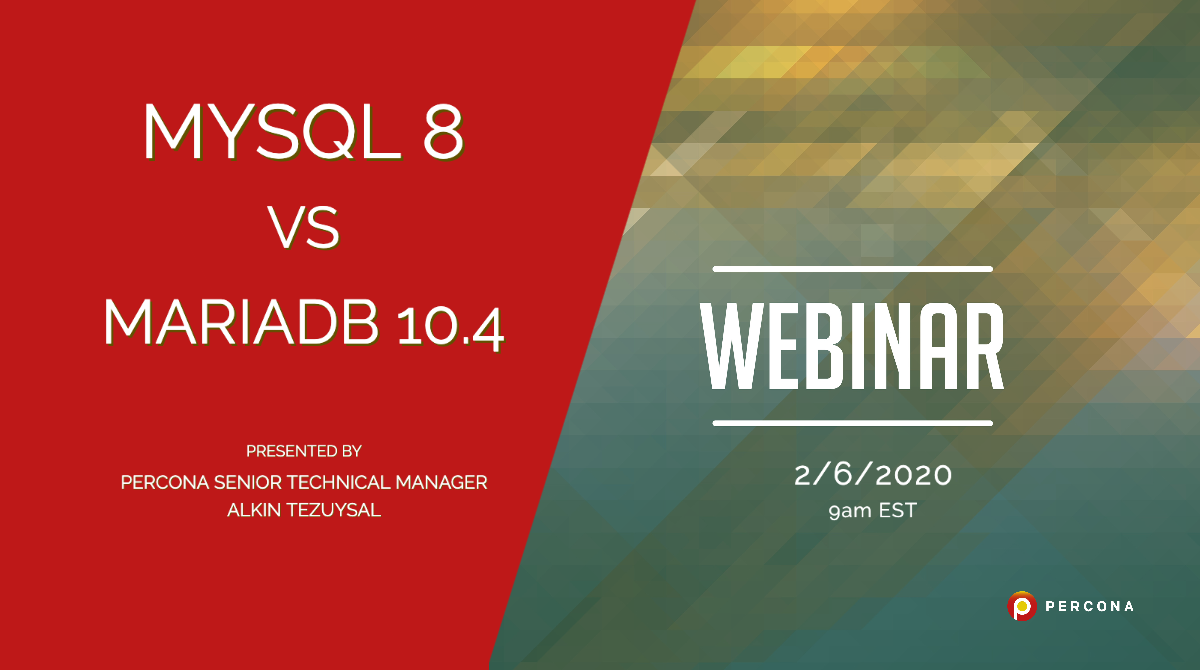 MYSQL 8
VS
MARIADB 10.4

PRESENTED BY
PERCONA SENIOR TECHNICAL MANAGER
ALKIN TEZUYSAL

WEBINAR

2/6/2020
9am EST

PERCONA